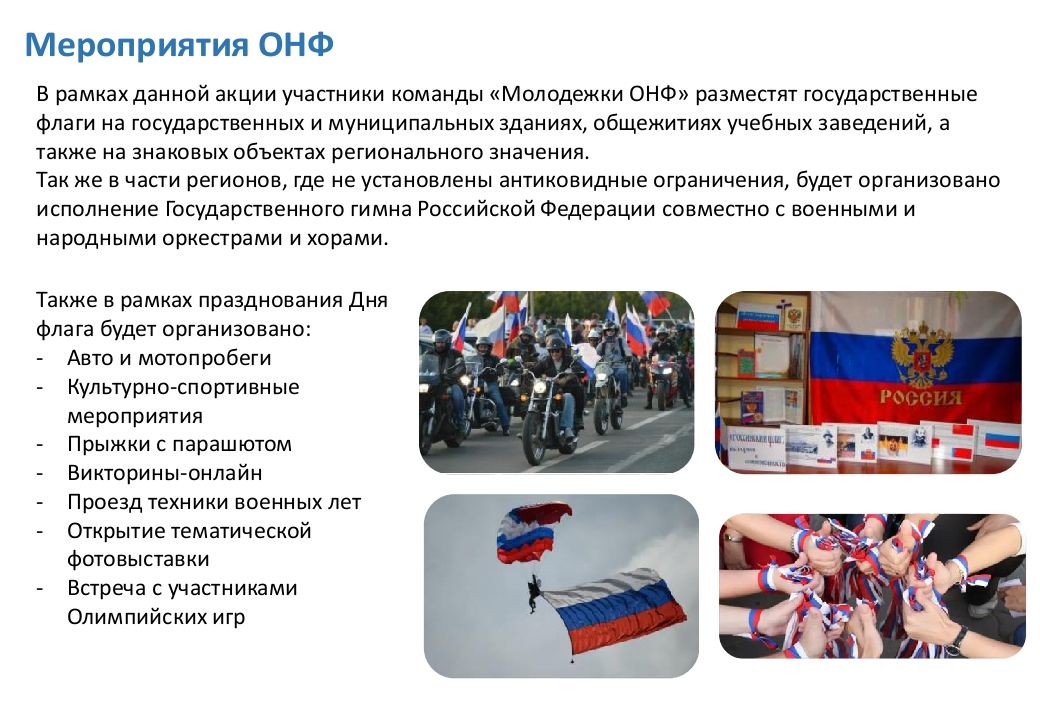 Мероприятия ОНФ

В рамках данной акции участники команды «Молодежки ОНФ» разместят государственные флаги на государственных и муниципальных зданиях, общежитиях учебных заведений, а также на знаковых объектах регионального значения.
Так же в части регионов, где не установлены антиковидные ограничения, будет организовано исполнение Государственного гимна Российской Федерации совместно с военными и народными оркестрами и хорами.

Также в рамках празднования Дня флага будет организовано:
- Авто и мотопробеги
- Культурно-спортивные мероприятия
- Прыжки с парашютом
- Викторины-онлайн
- Проезд техники военных лет
- Открытие тематической фотовыставки
- Встреча с участниками Олимпийских игр

РОССИЯ